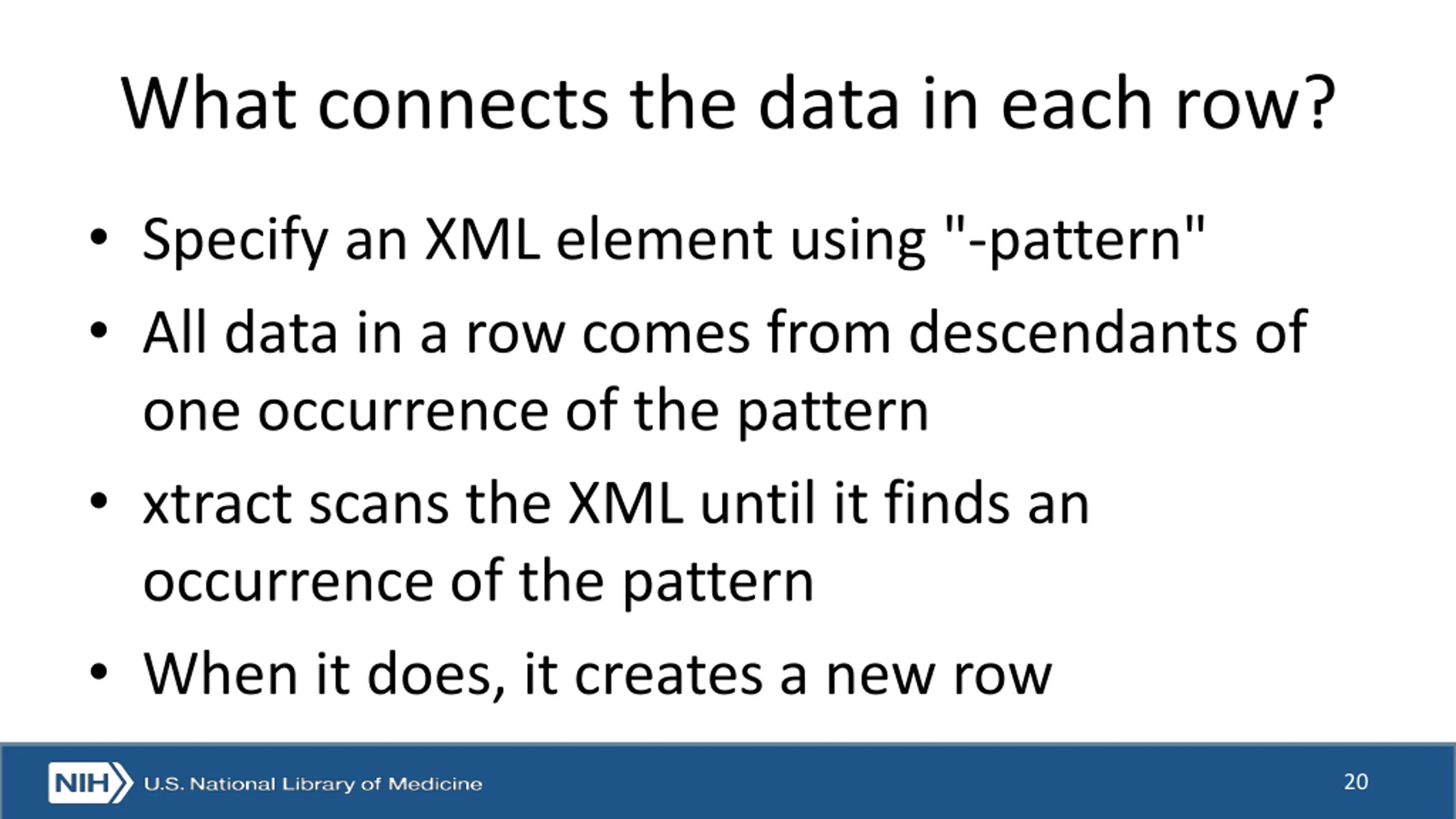 What connects the data in each row?

• Specify an XML element using "-pattern"
• All data in a row comes from descendants of one occurrence of the pattern
• xtract scans the XML until it finds an occurrence of the pattern
• When it does, it creates a new row

NIH U.S. National Library of Medicine

20